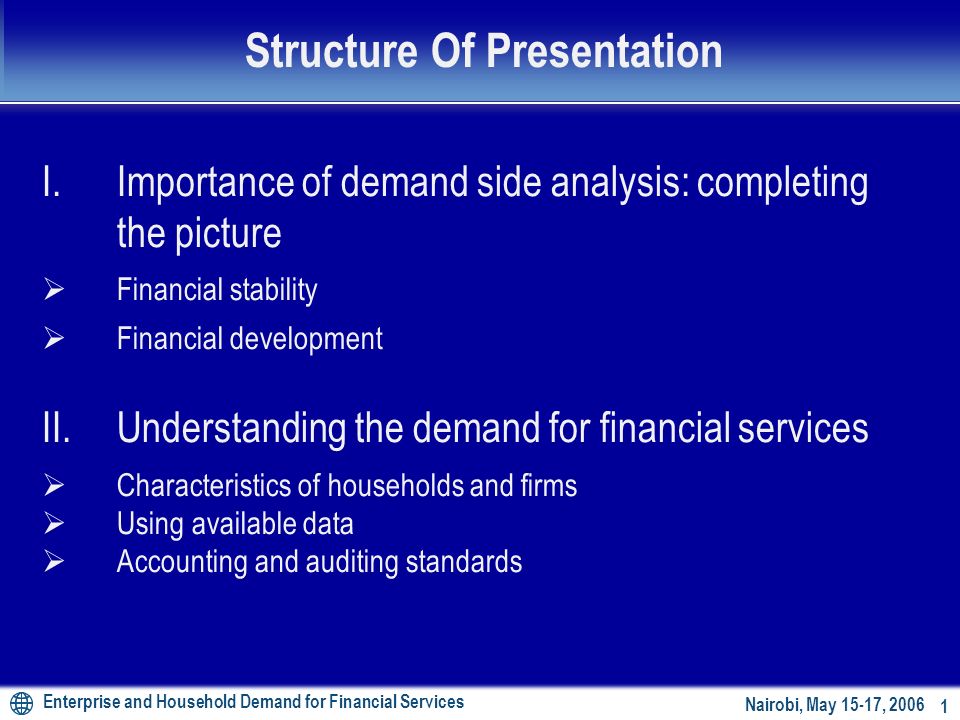 Structure Of Presentation

I. Importance of demand side analysis: completing the picture

➢ Financial stability

➢ Financial development

II. Understanding the demand for financial services

➢ Characteristics of households and firms
➢ Using available data
➢ Accounting and auditing standards

Enterprise and Household Demand for Financial Services

Nairobi, May 15-17, 2006 1